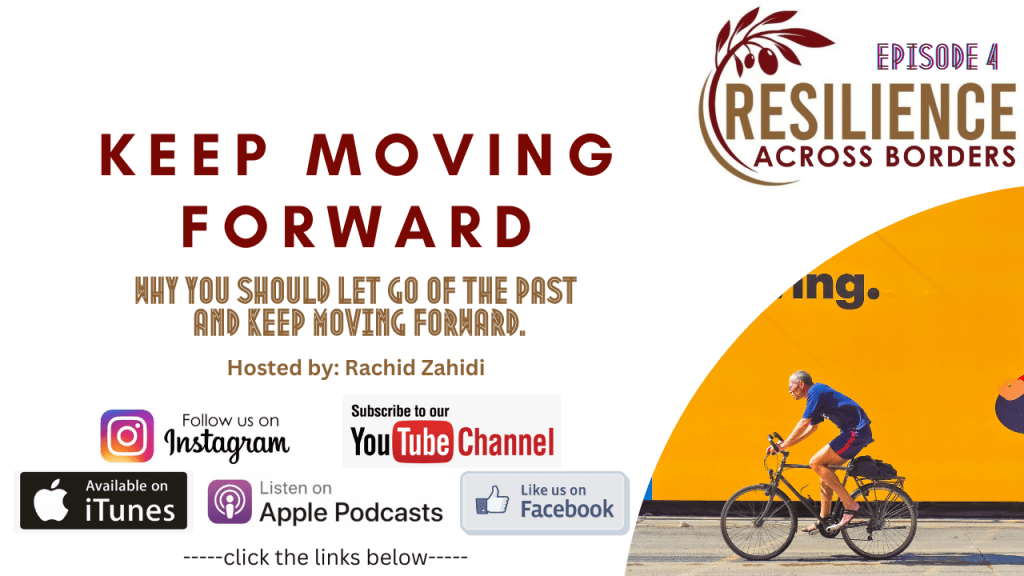 EPISODE 4
RESILIENCE
ACROSS BORDERS

KEEP MOVING FORWARD

WHY YOU SHOULD LET GO OF THE PAST AND KEEP MOVING FORWARD.

Hosted by: Rachid Zahidi

Follow us on Instagram

Subscribe to our YouTube Channel

Available on iTunes

Listen on Apple Podcasts

Like us on Facebook

-----click the links below-----

ing.